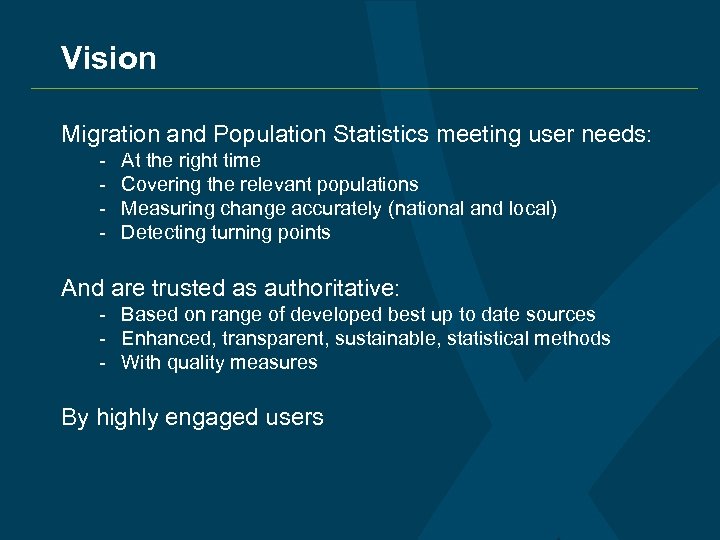 Vision

Migration and Population Statistics meeting user needs:
- At the right time
- Covering the relevant populations
- Measuring change accurately (national and local)
- Detecting turning points

And are trusted as authoritative:
- Based on range of developed best up to date sources
- Enhanced, transparent, sustainable, statistical methods
- With quality measures

By highly engaged users